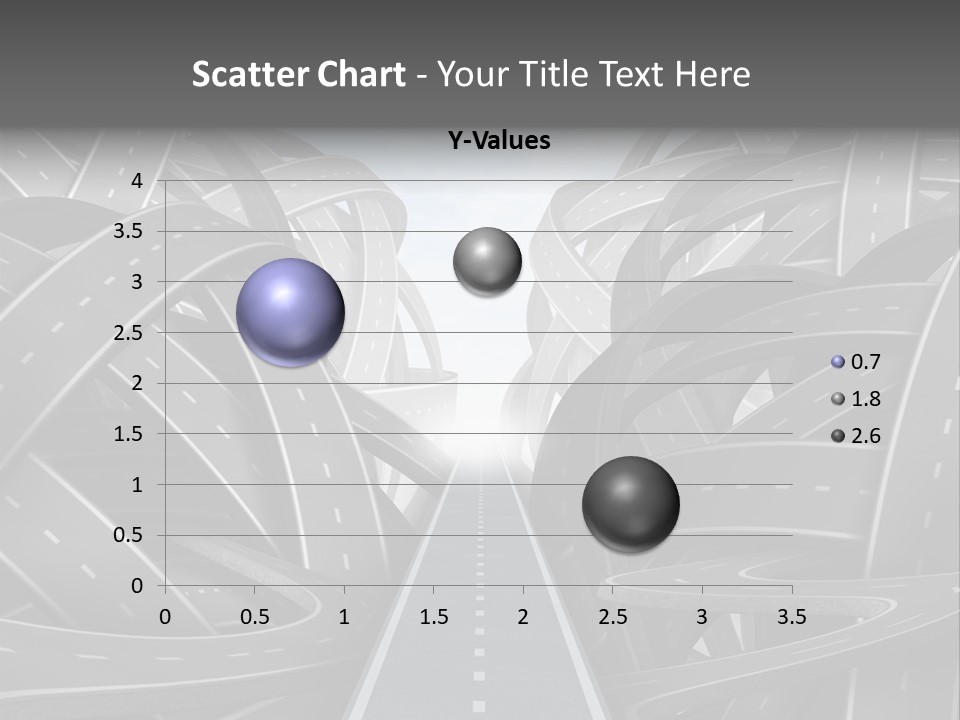 Scatter Chart - Your Title Text Here

Y-Values

4
3.5
3
2.5
2
1.5
1
0.5
0

0 0.5 1 1.5 2 2.5 3 3.5

0.7
1.8
2.6